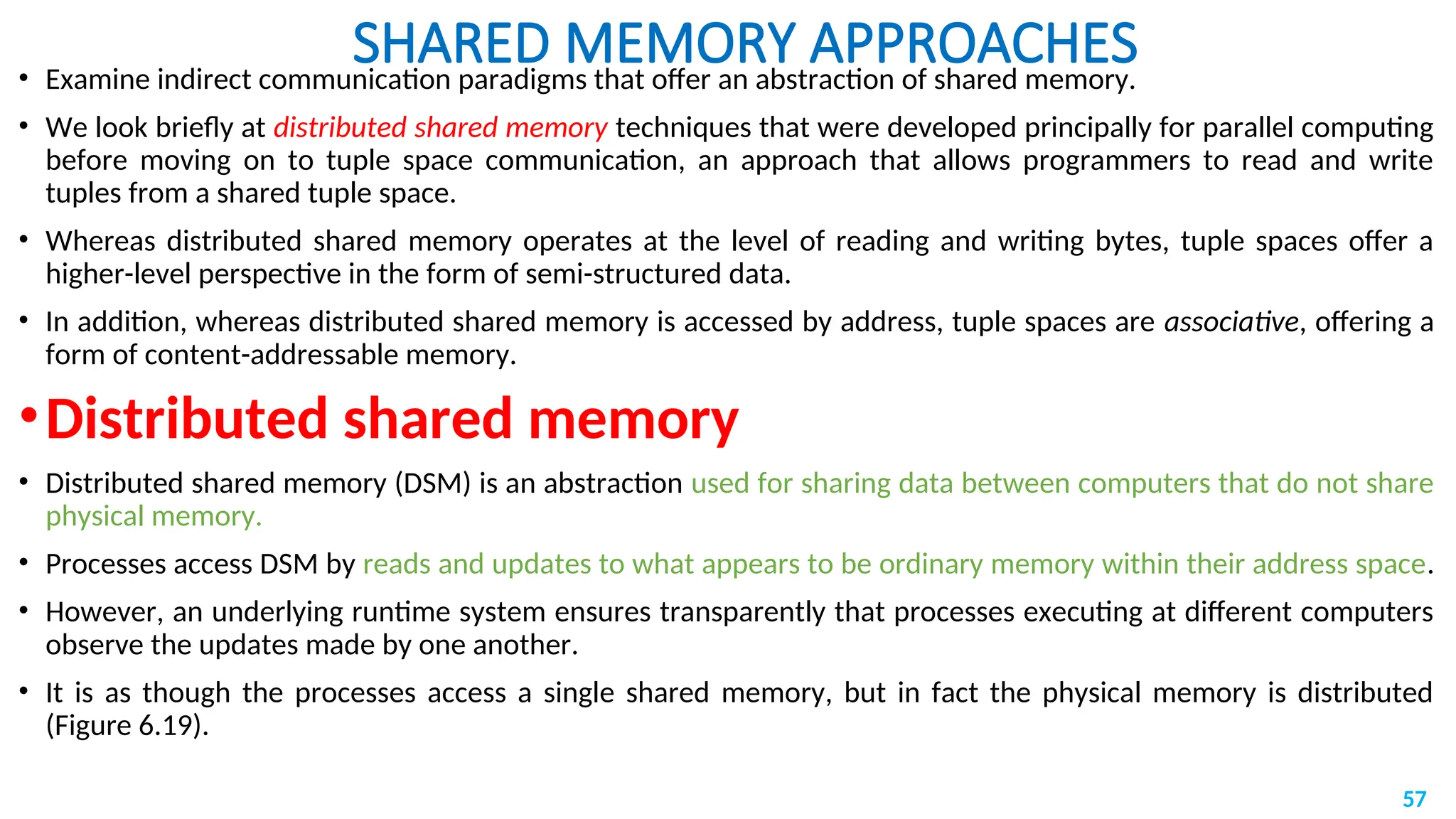 SHARED MEMORY APPROACHES

• Examine indirect communication paradigms that offer an abstraction of shared memory.

• We look briefly at distributed shared memory techniques that were developed principally for parallel computing before moving on to tuple space communication, an approach that allows programmers to read and write tuples from a shared tuple space.

• Whereas distributed shared memory operates at the level of reading and writing bytes, tuple spaces offer a higher-level perspective in the form of semi-structured data.

• In addition, whereas distributed shared memory is accessed by address, tuple spaces are associative, offering a form of content-addressable memory.

• Distributed shared memory

• Distributed shared memory (DSM) is an abstraction used for sharing data between computers that do not share physical memory.

• Processes access DSM by reads and updates to what appears to be ordinary memory within their address space.

• However, an underlying runtime system ensures transparently that processes executing at different computers observe the updates made by one another.

• It is as though the processes access a single shared memory, but in fact the physical memory is distributed (Figure 6.19).

57